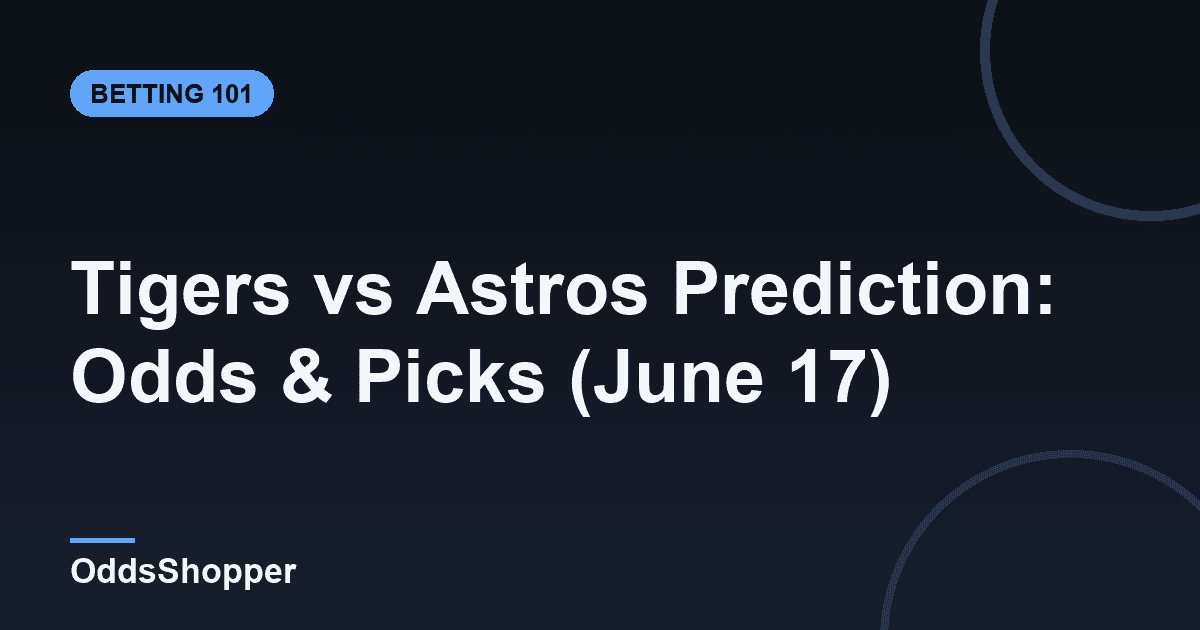 BETTING 101

Tigers vs Astros Prediction: Odds & Picks (June 17)

OddsShopper